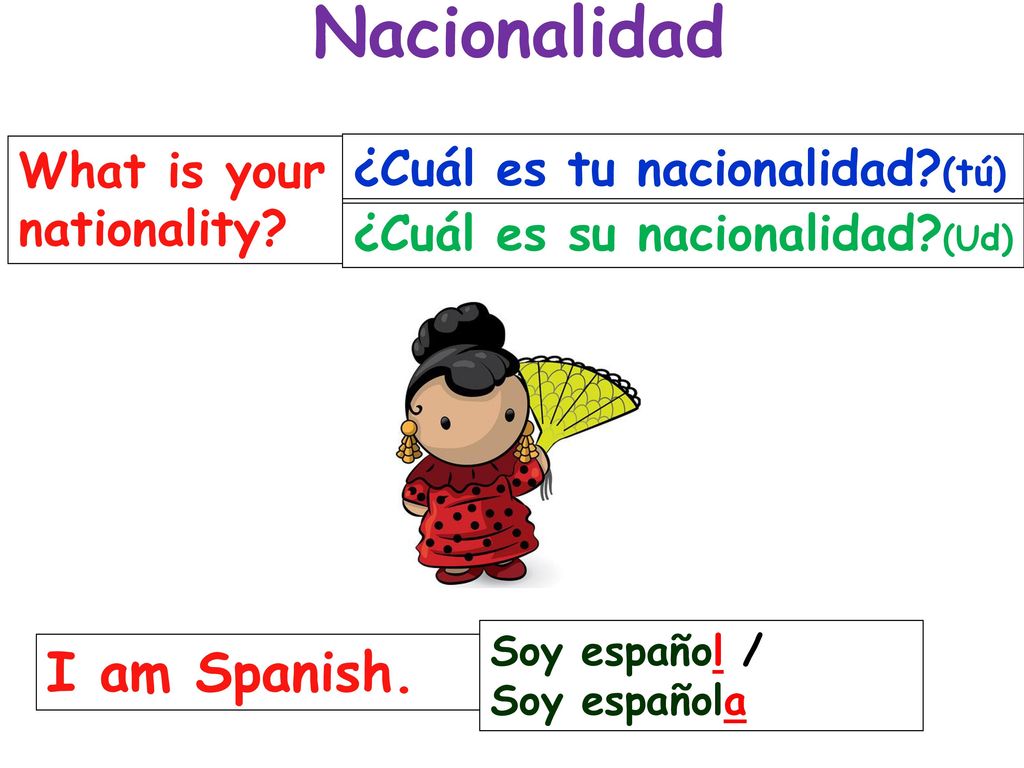 Nacionalidad

What is your nationality?

¿Cuál es tu nacionalidad?(tú)

¿Cuál es su nacionalidad?(Ud)

I am Spanish.

Soy español /
Soy española